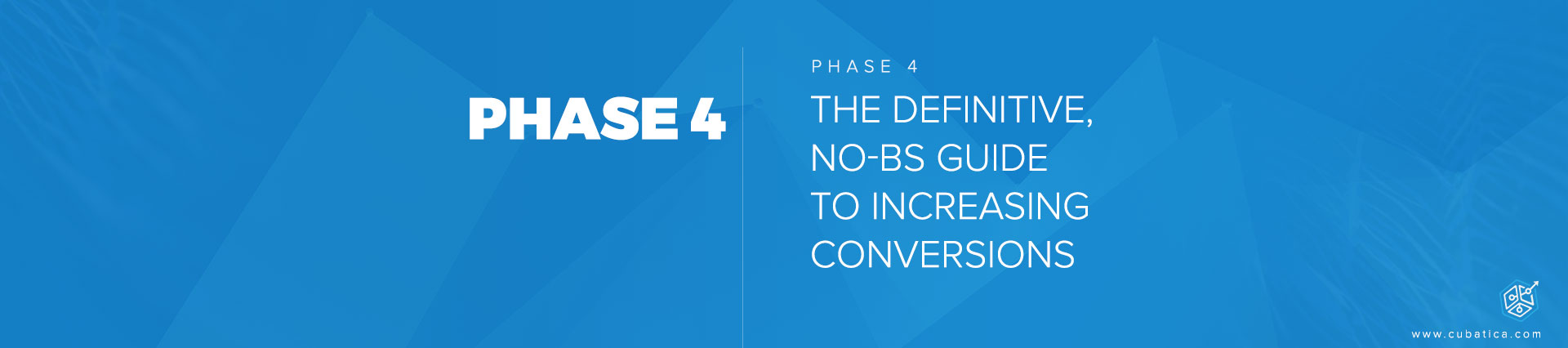 PHASE 4

PHASE 4

THE DEFINITIVE, NO-BS GUIDE TO INCREASING CONVERSIONS

www.cubatica.com